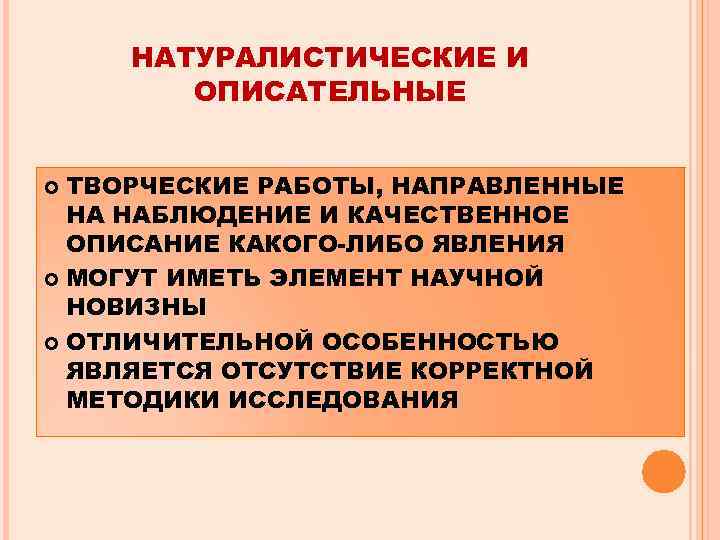 НАТУРАЛИСТИЧЕСКИЕ И ОПИСАТЕЛЬНЫЕ

ТВОРЧЕСКИЕ РАБОТЫ, НАПРАВЛЕННЫЕ НА НАБЛЮДЕНИЕ И КАЧЕСТВЕННОЕ ОПИСАНИЕ КАКОГО-ЛИБО ЯВЛЕНИЯ

МОГУТ ИМЕТЬ ЭЛЕМЕНТ НАУЧНОЙ НОВИЗНЫ

ОТЛИЧИТЕЛЬНОЙ ОСОБЕННОСТЬЮ ЯВЛЯЕТСЯ ОТСУТСТВИЕ КОРРЕКТНОЙ МЕТОДИКИ ИССЛЕДОВАНИЯ